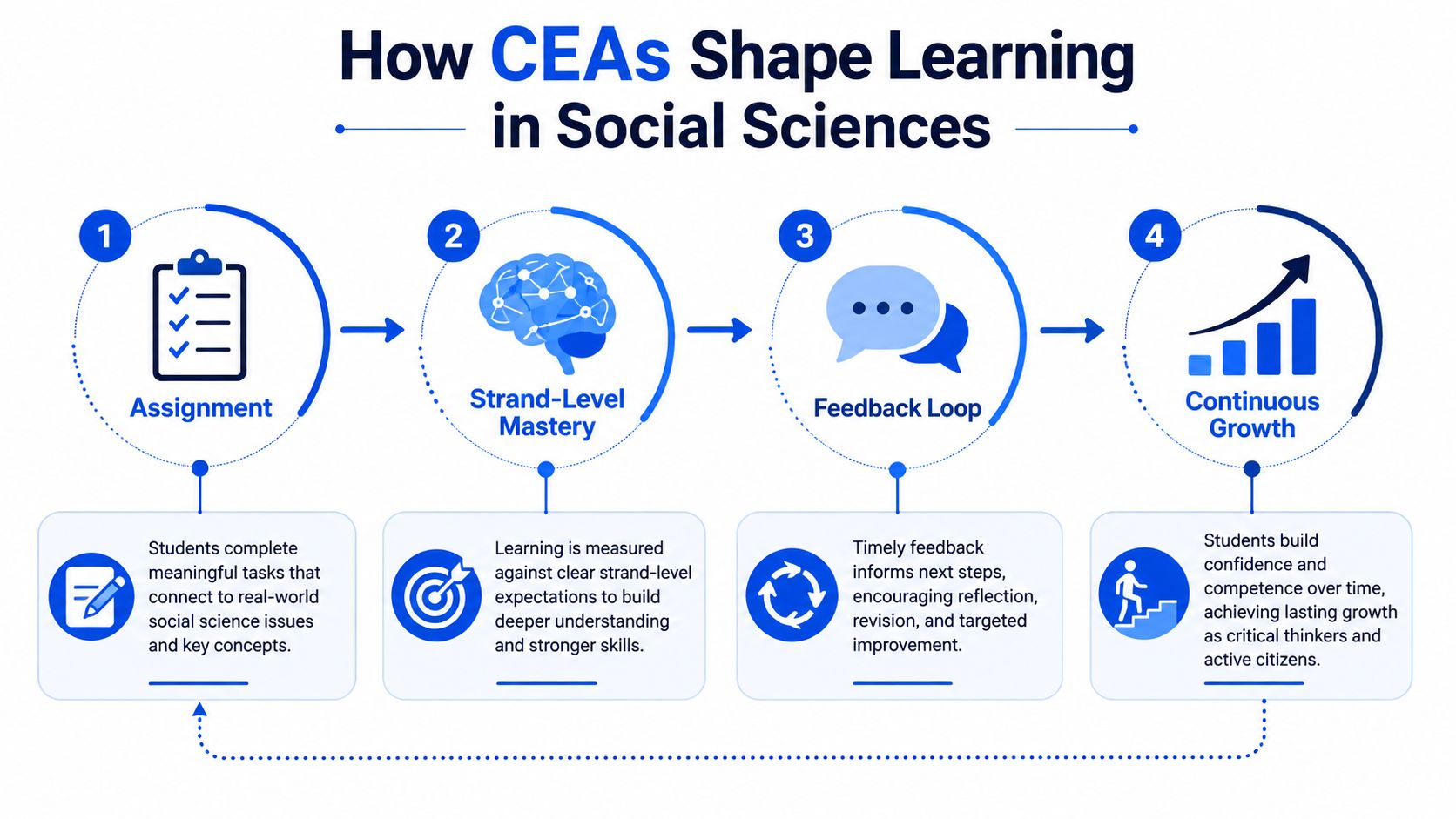 How CEAs Shape Learning in Social Sciences

1
Assignment

2
Strand-Level Mastery

3
Feedback Loop

4
Continuous Growth

Students complete meaningful tasks that connect to real-world social science issues and key concepts.

Learning is measured against clear strand-level expectations to build deeper understanding and stronger skills.

Timely feedback informs next steps, encouraging reflection, revision, and targeted improvement.

Students build confidence and competence over time, achieving lasting growth as critical thinkers and active citizens.